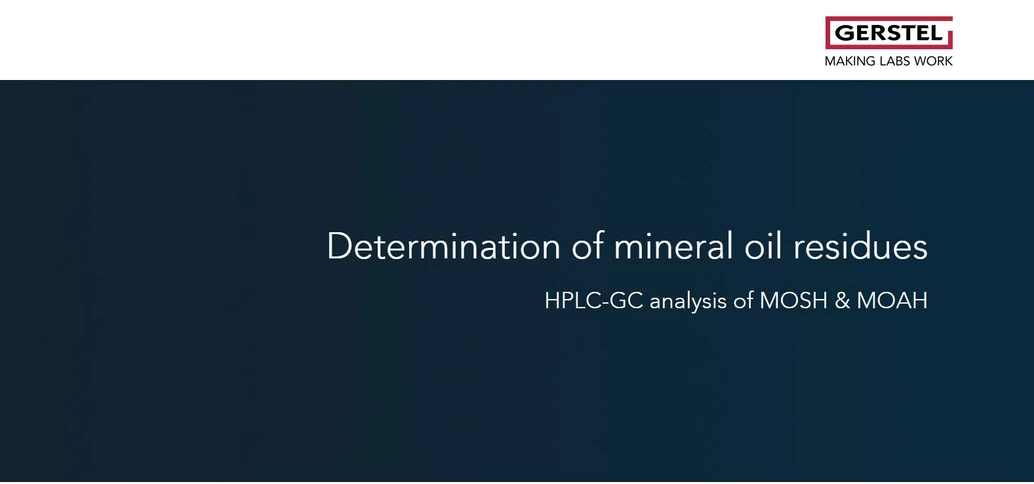 GERSTEL
MAKING LABS WORK

Determination of mineral oil residues

HPLC-GC analysis of MOSH & MOAH